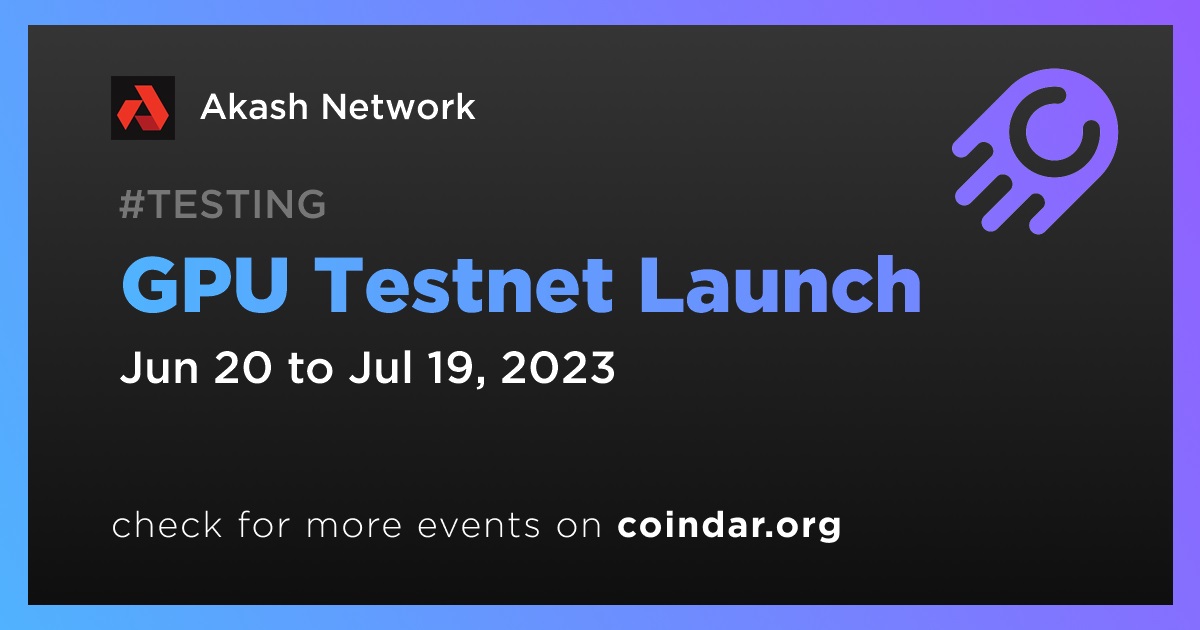 Akash Network

#TESTING

GPU Testnet Launch

Jun 20 to Jul 19, 2023

check for more events on coindar.org